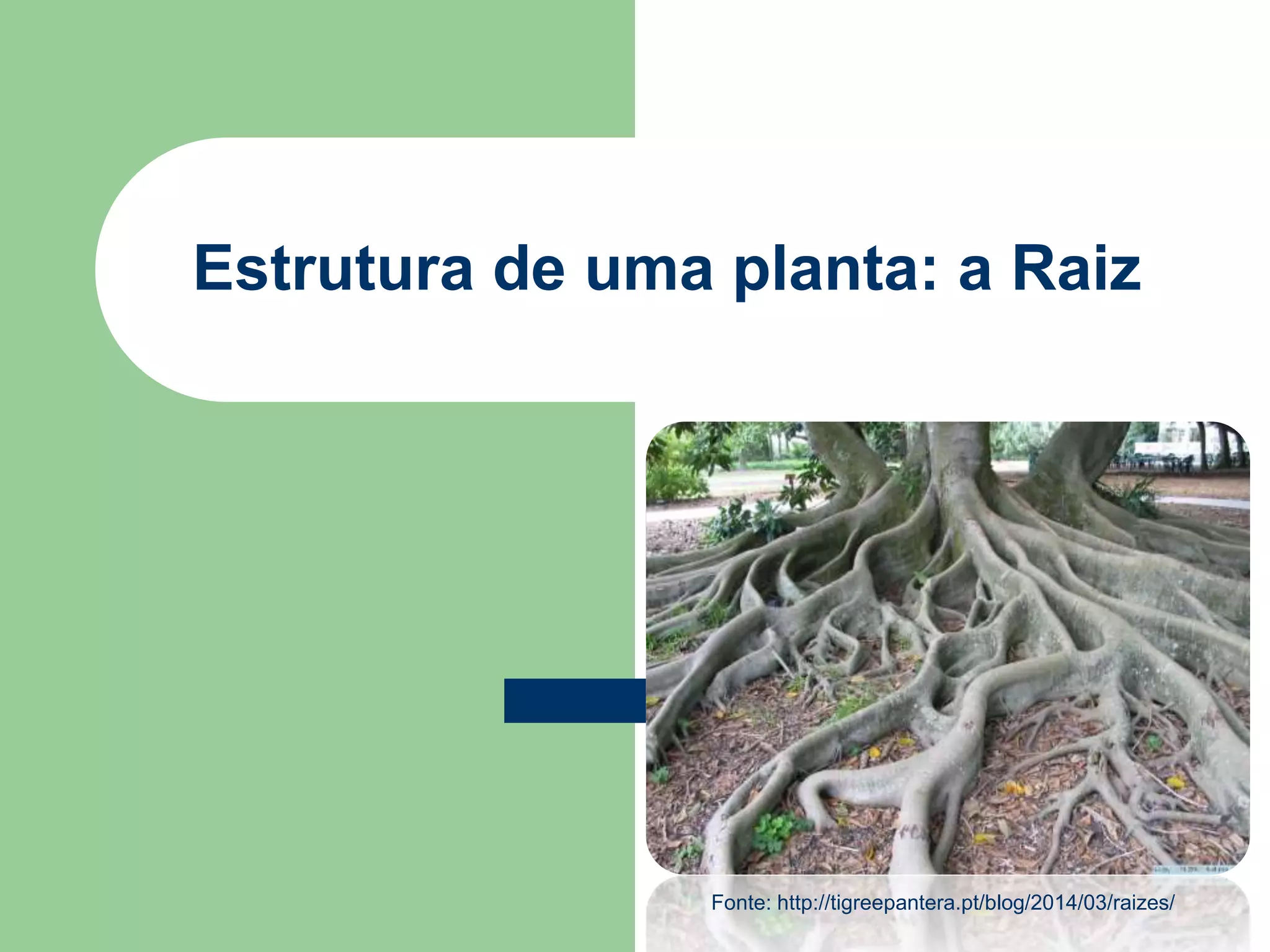 Estrutura de uma planta: a Raiz

Fonte: http://tigreepantera.pt/blog/2014/03/raizes/